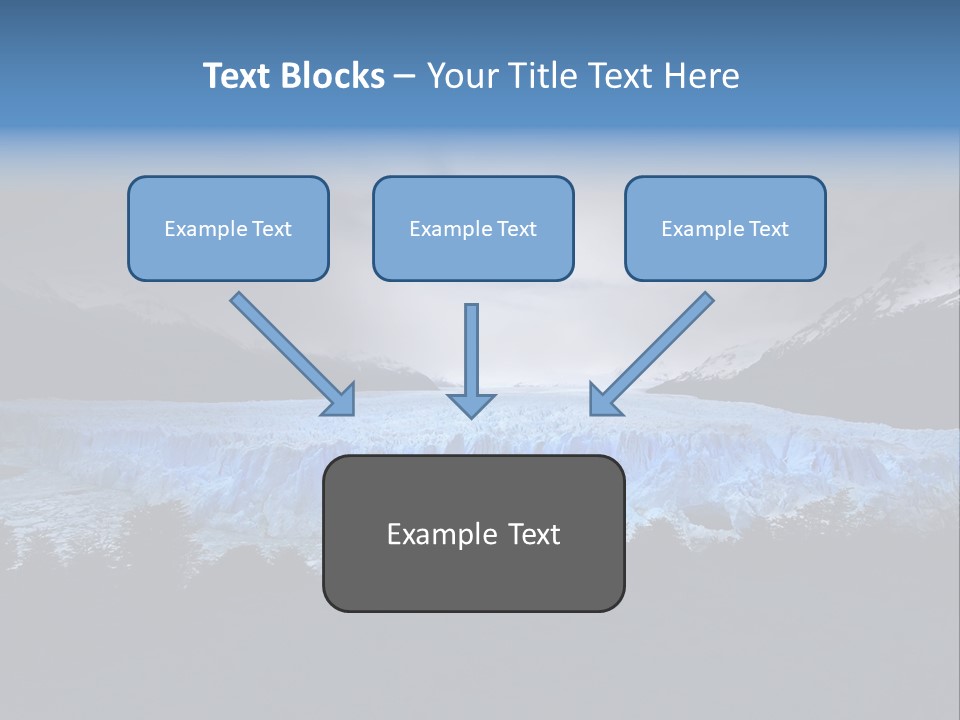 Text Blocks – Your Title Text Here

Example Text

Example Text

Example Text

Example Text